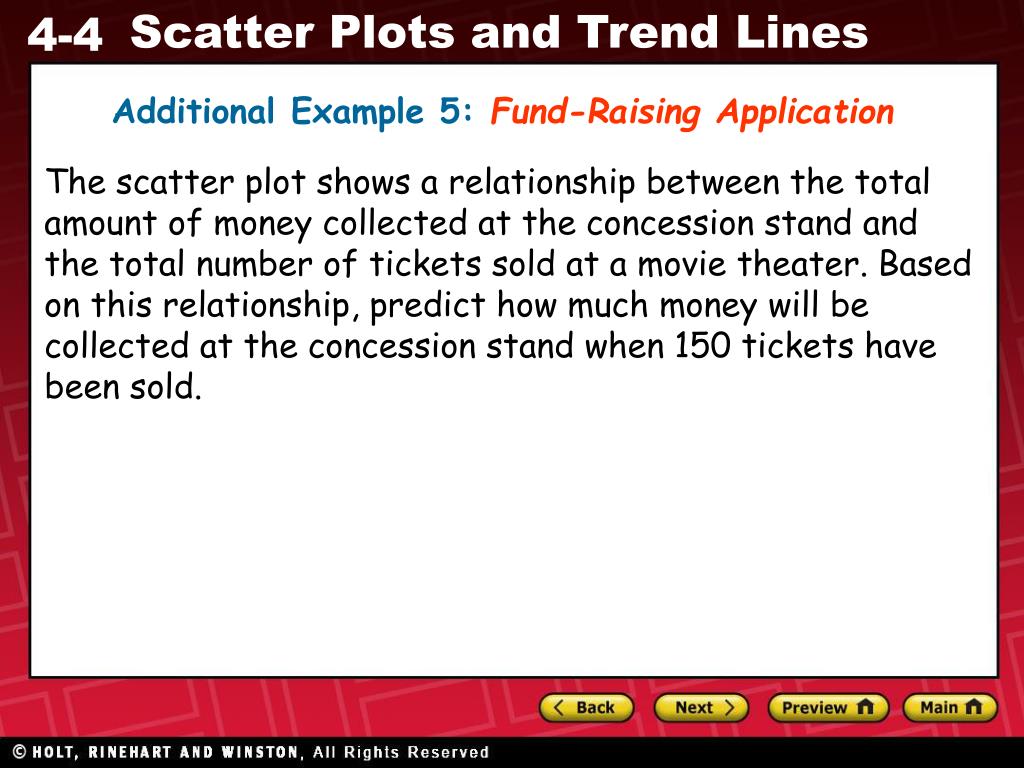 4-4 Scatter Plots and Trend Lines

Additional Example 5: Fund-Raising Application

The scatter plot shows a relationship between the total amount of money collected at the concession stand and the total number of tickets sold at a movie theater. Based on this relationship, predict how much money will be collected at the concession stand when 150 tickets have been sold.

Back
Next
Preview
Main

© HOLT, RINEHART AND WINSTON, All Rights Reserved